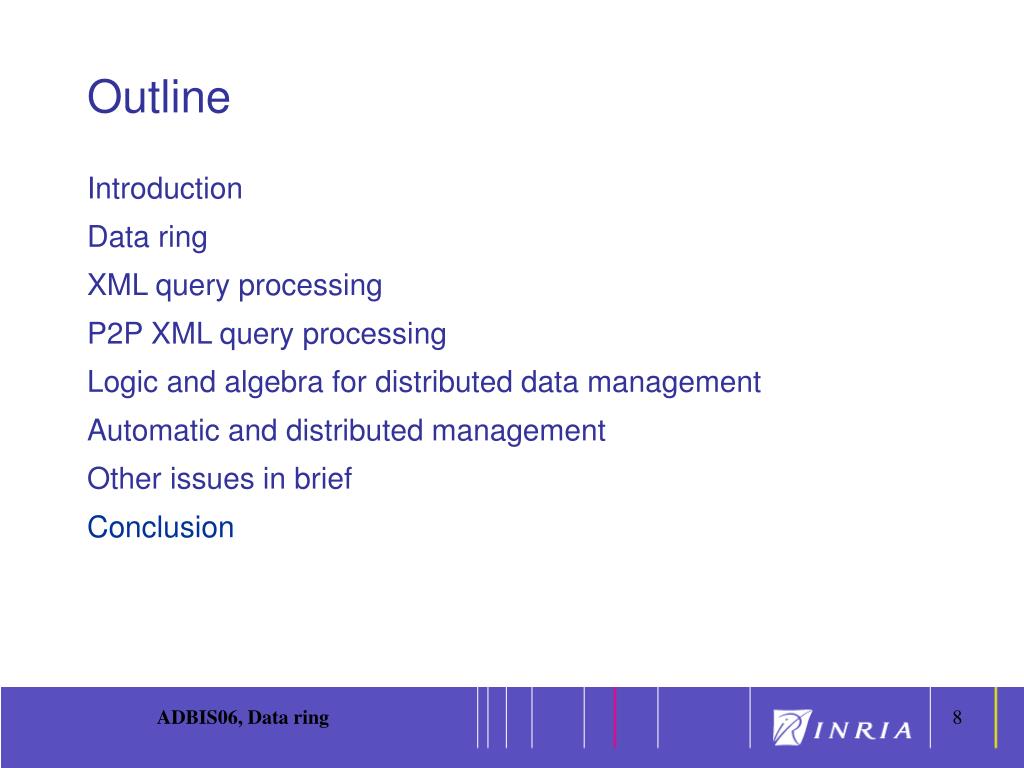 Outline

Introduction
Data ring
XML query processing
P2P XML query processing
Logic and algebra for distributed data management
Automatic and distributed management
Other issues in brief
Conclusion

ADBIS06, Data ring

INRIA

8